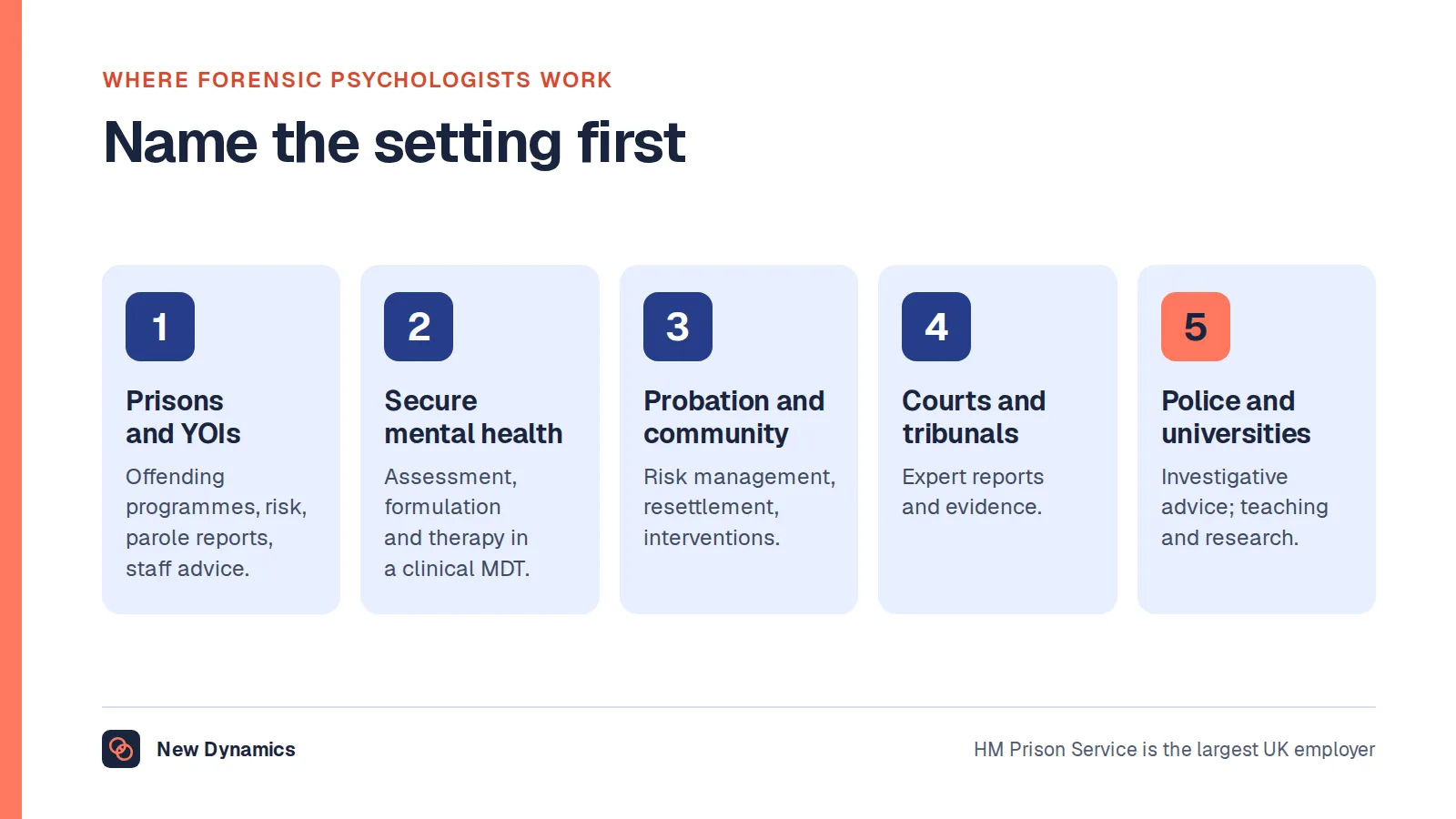 WHERE FORENSIC PSYCHOLOGISTS WORK

Name the setting first

1

Prisons and YOIs

Offending programmes, risk, parole reports, staff advice.

2

Secure mental health

Assessment, formulation and therapy in a clinical MDT.

3

Probation and community

Risk management, resettlement, interventions.

4

Courts and tribunals

Expert reports and evidence.

5

Police and universities

Investigative advice; teaching and research.

New Dynamics

HM Prison Service is the largest UK employer